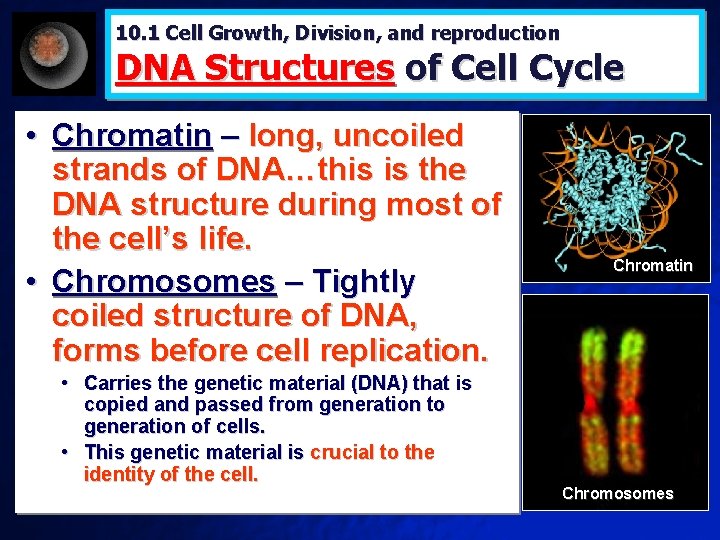 10.1 Cell Growth, Division, and reproduction
DNA Structures of Cell Cycle

• Chromatin – long, uncoiled strands of DNA…this is the DNA structure during most of the cell's life.
• Chromosomes – Tightly coiled structure of DNA, forms before cell replication.
• Carries the genetic material (DNA) that is copied and passed from generation to generation of cells.
• This genetic material is crucial to the identity of the cell.

Chromatin

Chromosomes